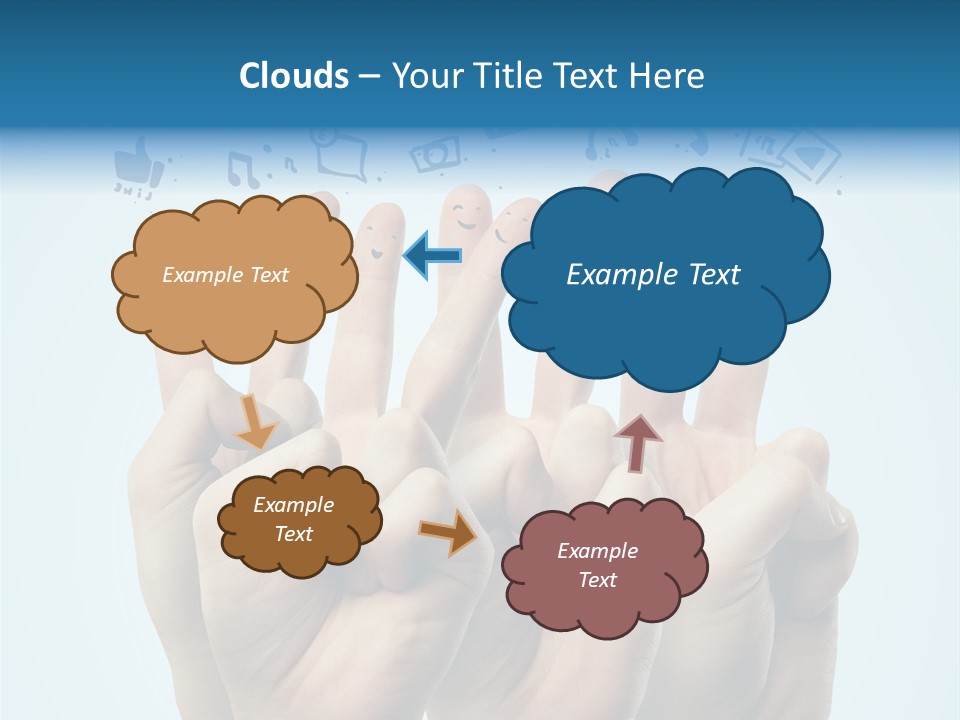 Clouds – Your Title Text Here

Example Text

Example Text

Example Text

Example Text